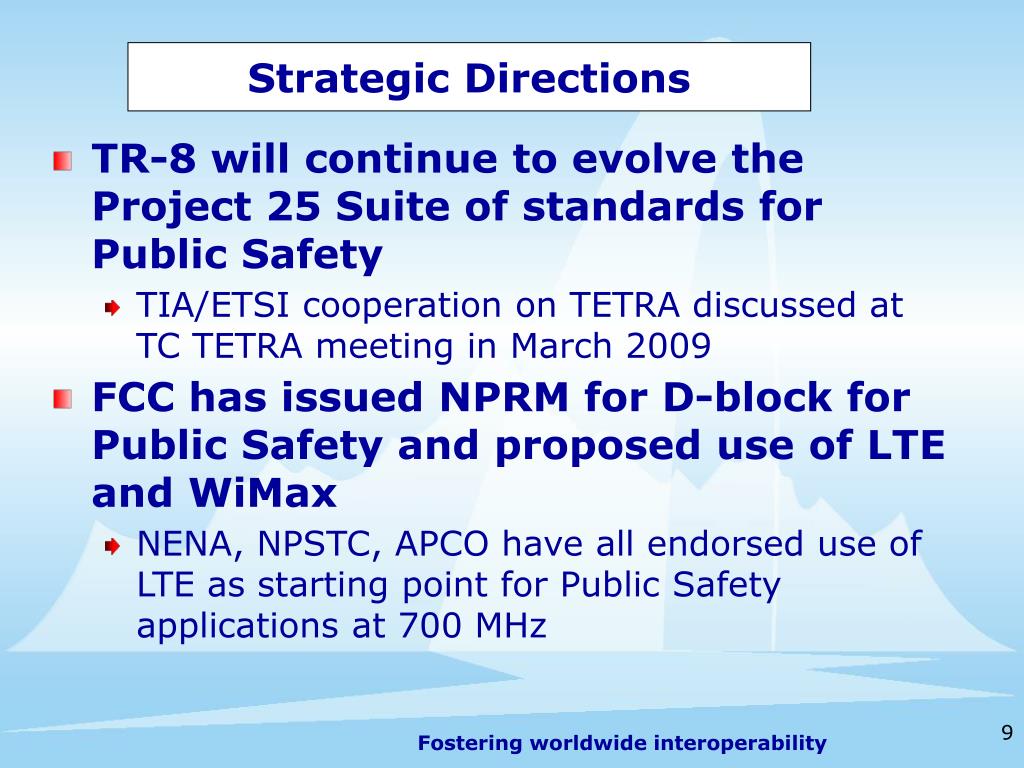 Strategic Directions

TR-8 will continue to evolve the Project 25 Suite of standards for Public Safety

TIA/ETSI cooperation on TETRA discussed at TC TETRA meeting in March 2009

FCC has issued NPRM for D-block for Public Safety and proposed use of LTE and WiMax

NENA, NPSTC, APCO have all endorsed use of LTE as starting point for Public Safety applications at 700 MHz

Fostering worldwide interoperability

9